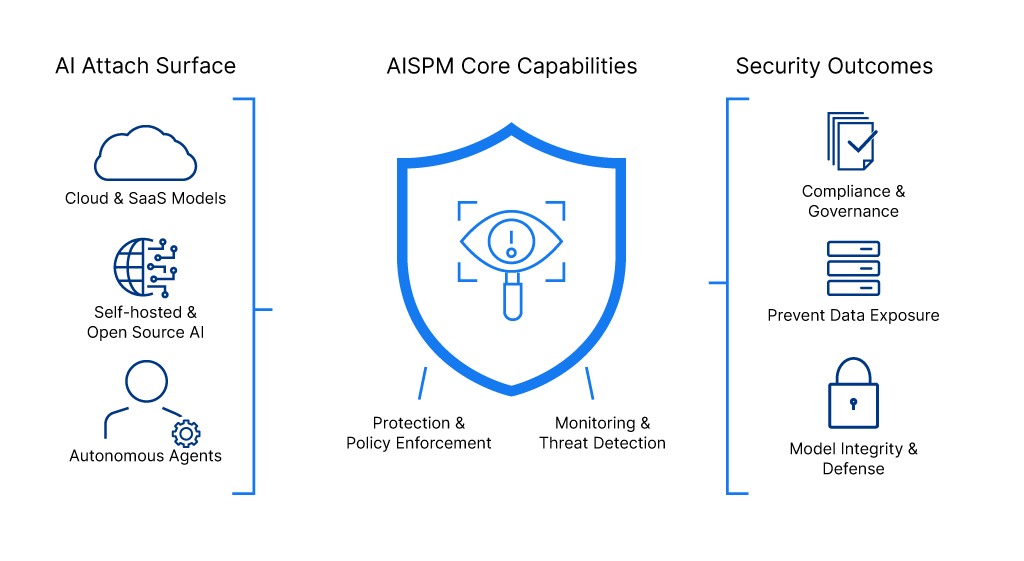 AI Attach Surface

Cloud & SaaS Models

Self-hosted & Open Source AI

Autonomous Agents

AISPM Core Capabilities

Protection & Policy Enforcement

Monitoring & Threat Detection

Security Outcomes

Compliance & Governance

Prevent Data Exposure

Model Integrity & Defense